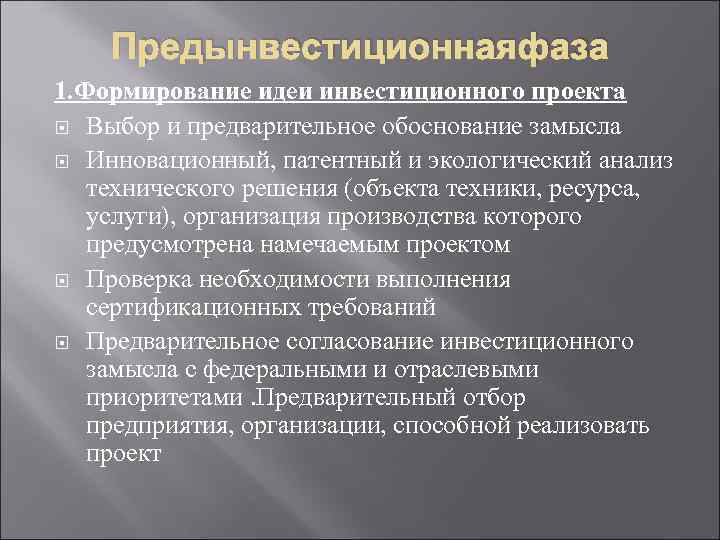 Предынвестиционнаяфаза

1.Формирование идеи инвестиционного проекта

Выбор и предварительное обоснование замысла

Инновационный, патентный и экологический анализ технического решения (объекта техники, ресурса, услуги), организация производства которого предусмотрена намечаемым проектом

Проверка необходимости выполнения сертификационных требований

Предварительное согласование инвестиционного замысла с федеральными и отраслевыми приоритетами .Предварительный отбор предприятия, организации, способной реализовать проект